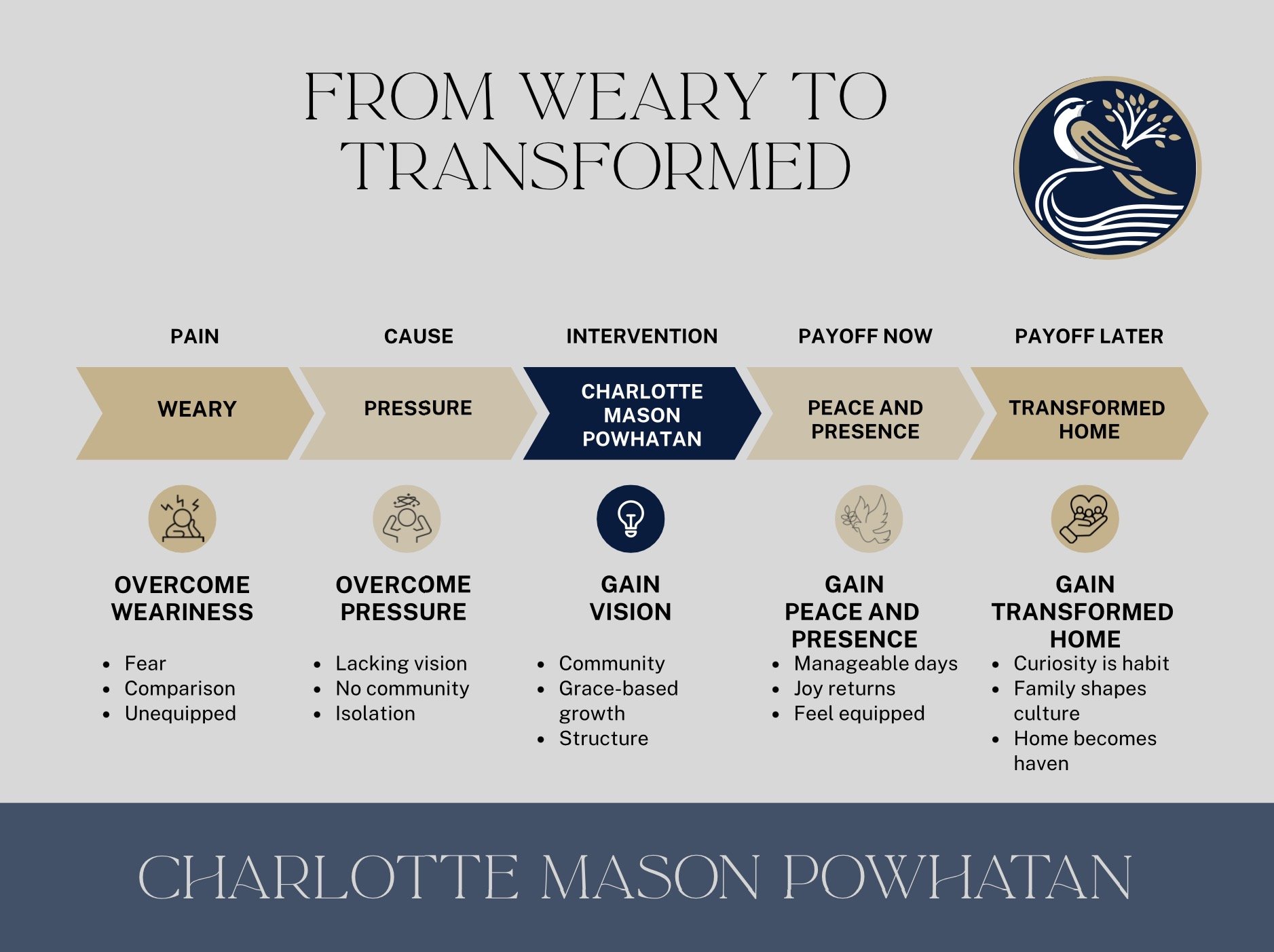 FROM WEARY TO TRANSFORMED

PAIN

WEARY

OVERCOME WEARINESS

- Fear
- Comparison
- Unequipped

CAUSE

PRESSURE

OVERCOME PRESSURE

- Lacking vision
- No community
- Isolation

INTERVENTION

CHARLOTTE MASON POWHATAN

GAIN VISION

- Community
- Grace-based growth
- Structure

PAYOFF NOW

PEACE AND PRESENCE

GAIN PEACE AND PRESENCE

- Manageable days
- Joy returns
- Feel equipped

PAYOFF LATER

TRANSFORMED HOME

GAIN TRANSFORMED HOME

- Curiosity is habit
- Family shapes culture
- Home becomes haven

CHARLOTTE MASON POWHATAN